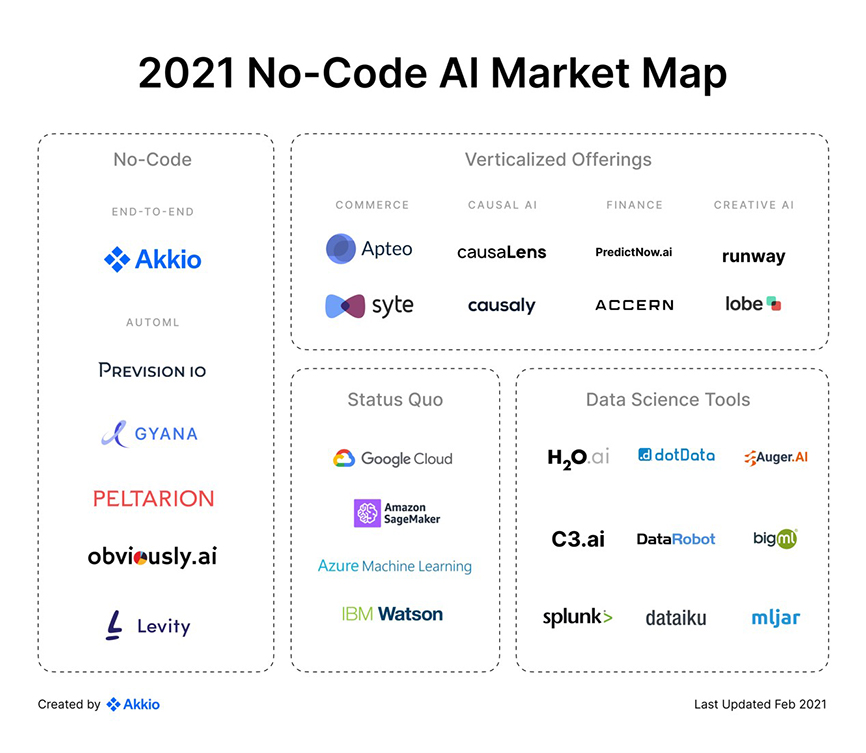 2021 No-Code AI Market Map

No-Code

END-TO-END

Akkio

AUTOML

PREVISION IO

GYANA

PELTARION

obviously.ai

Levity

Verticalized Offerings

COMMERCE

Apteo

syte

CAUSAL AI

causaLens

causaly

FINANCE

PredictNow.ai

ACCERN

CREATIVE AI

runway

lobe

Status Quo

Google Cloud

Amazon SageMaker

Azure Machine Learning

IBM Watson

Data Science Tools

H2O.ai

dotData

Auger.AI

C3.ai

DataRobot

bigml

splunk>

dataiku

mljar

Created by Akkio

Last Updated Feb 2021